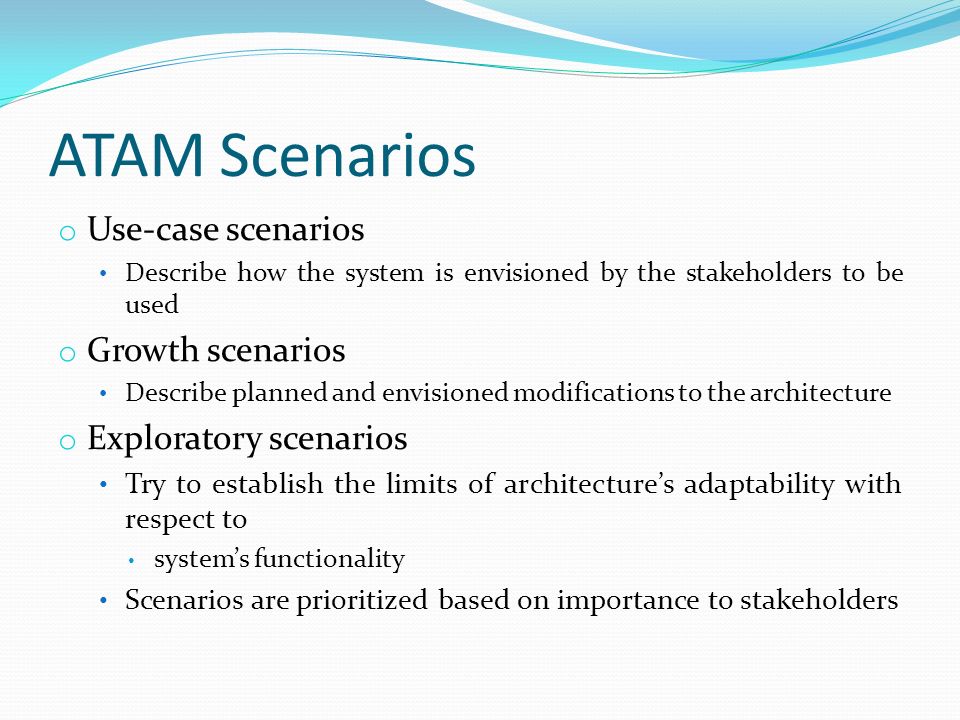 ATAM Scenarios

o Use-case scenarios

• Describe how the system is envisioned by the stakeholders to be used

o Growth scenarios

• Describe planned and envisioned modifications to the architecture

o Exploratory scenarios

• Try to establish the limits of architecture's adaptability with respect to

• system's functionality

• Scenarios are prioritized based on importance to stakeholders